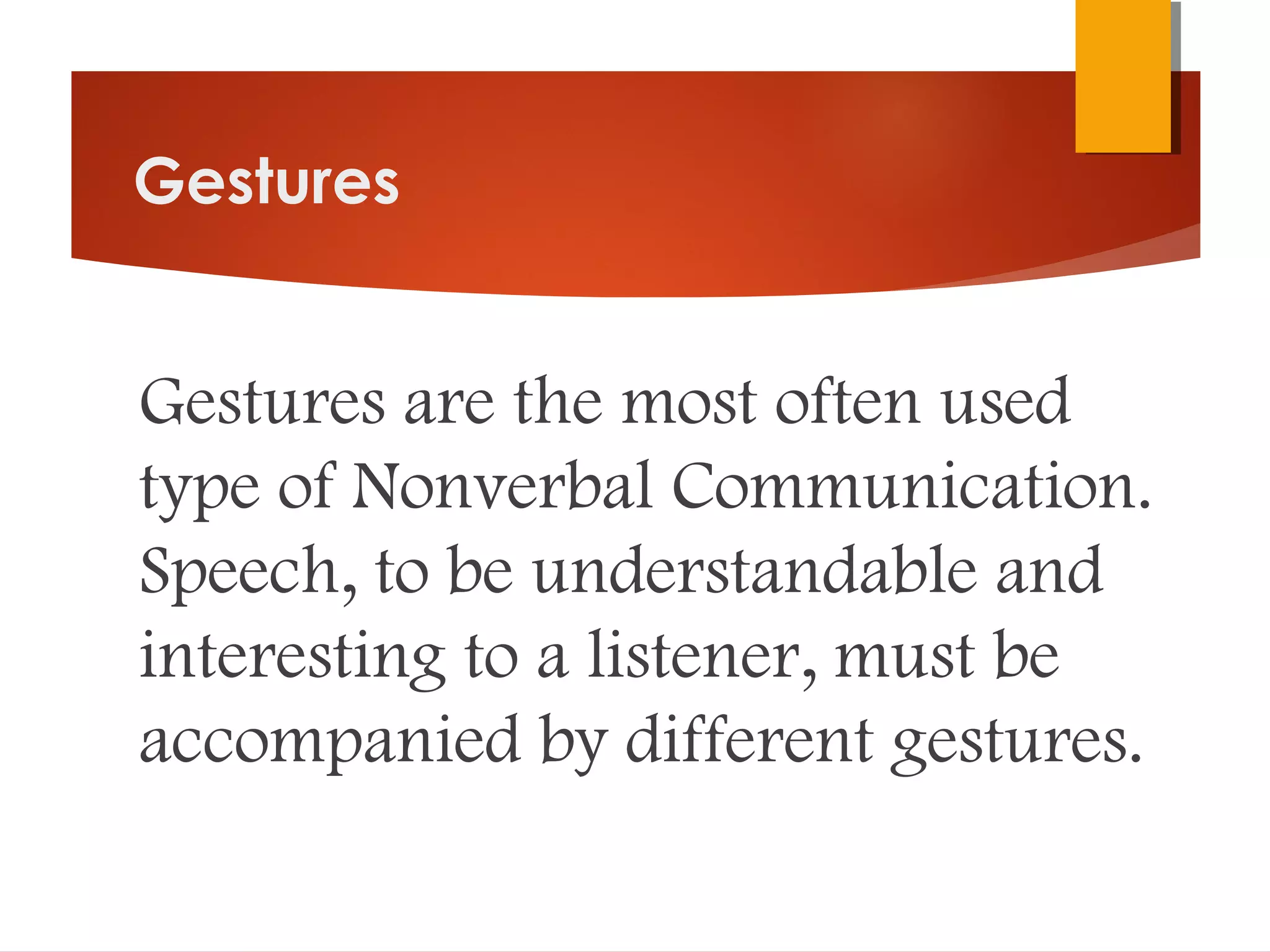 Gestures

Gestures are the most often used type of Nonverbal Communication. Speech, to be understandable and interesting to a listener, must be accompanied by different gestures.